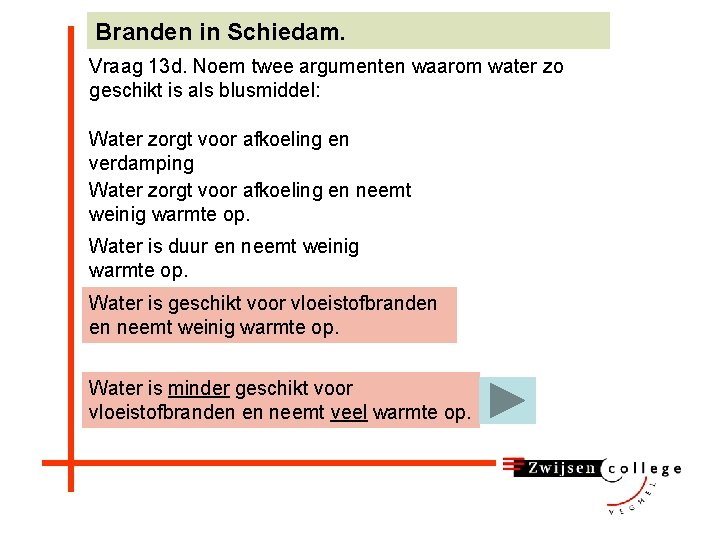 Branden in Schiedam.

Vraag 13d. Noem twee argumenten waarom water zo geschikt is als blusmiddel:

Water zorgt voor afkoeling en verdamping

Water zorgt voor afkoeling en neemt weinig warmte op.

Water is duur en neemt weinig warmte op.

Water is geschikt voor vloeistofbranden en neemt weinig warmte op.

Water is minder geschikt voor vloeistofbranden en neemt veel warmte op.

Zwijsen college
VEGHEL